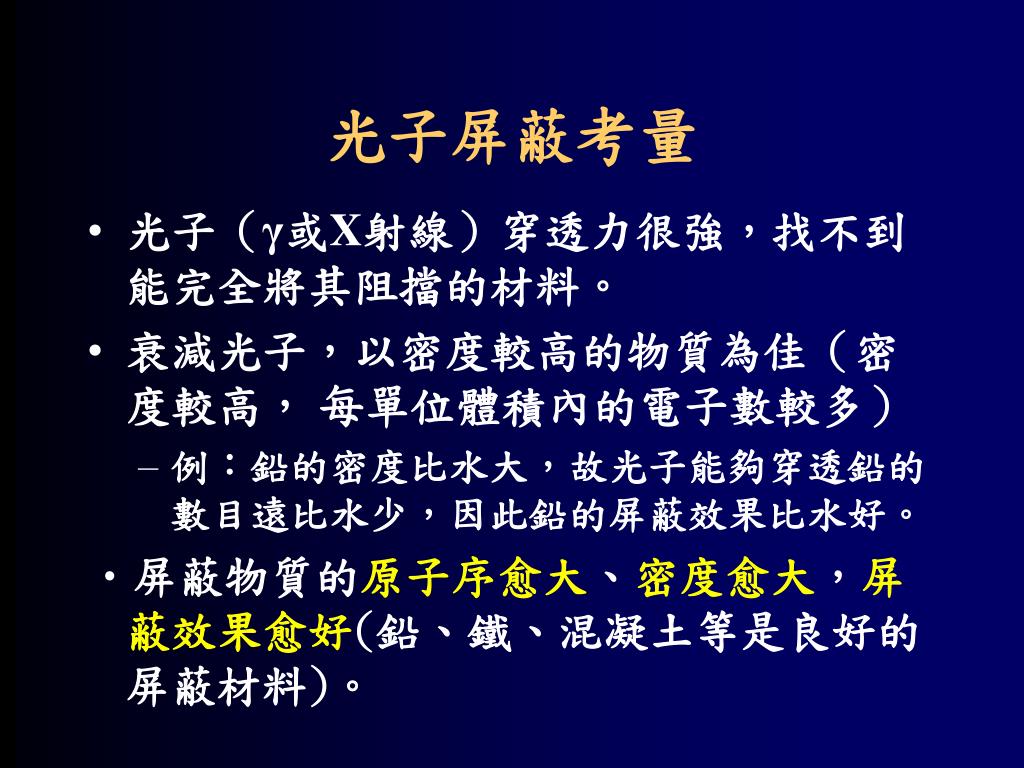 光子屏蔽考量

• 光子（γ或X射線）穿透力很強，找不到能完全將其阻擋的材料。

• 衰減光子，以密度較高的物質為佳（密度較高， 每單位體積內的電子數較多）

– 例：鉛的密度比水大，故光子能夠穿透鉛的數目遠比水少，因此鉛的屏蔽效果比水好。

• 屏蔽物質的原子序愈大、密度愈大，屏蔽效果愈好(鉛、鐵、混凝土等是良好的屏蔽材料)。